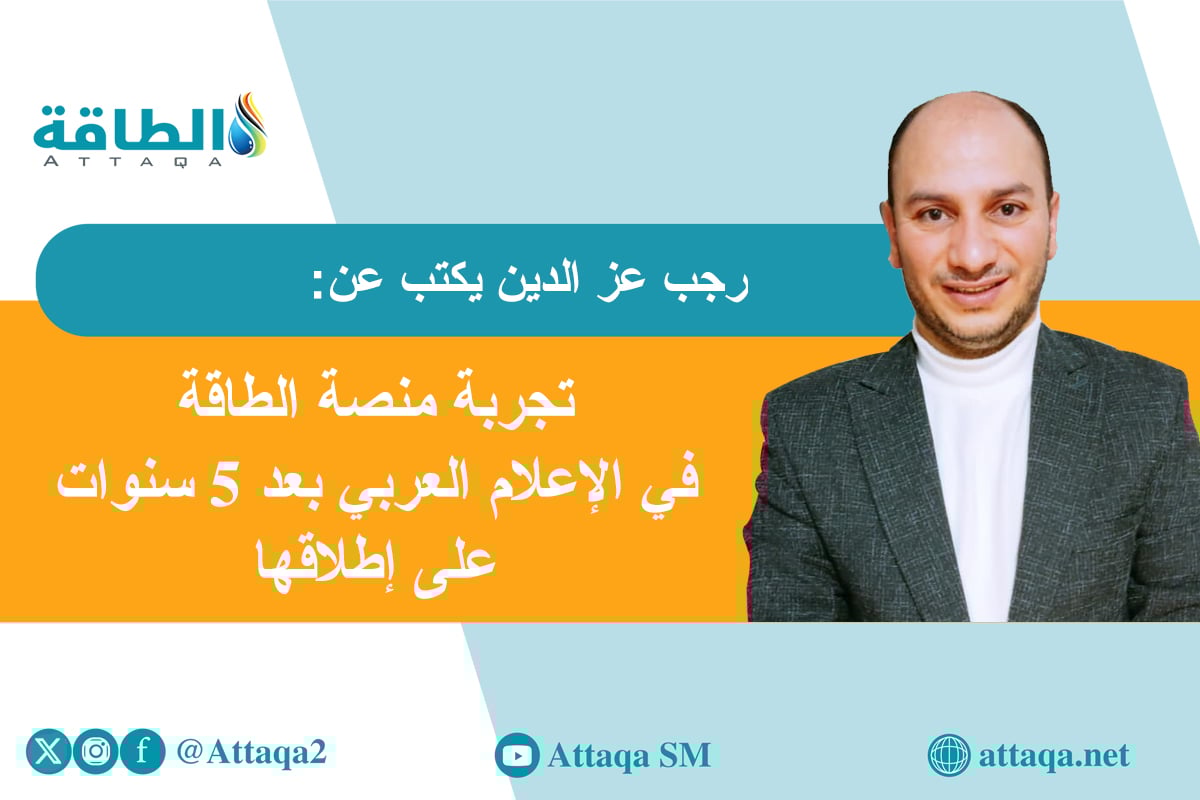 الطاقة
ATTAQA

رجب عز الدين يكتب عن:

تجربة منصة الطاقة في الإعلام العربي بعد 5 سنوات على إطلاقها

@Attaqa2

Attaqa SM

attaqa.net